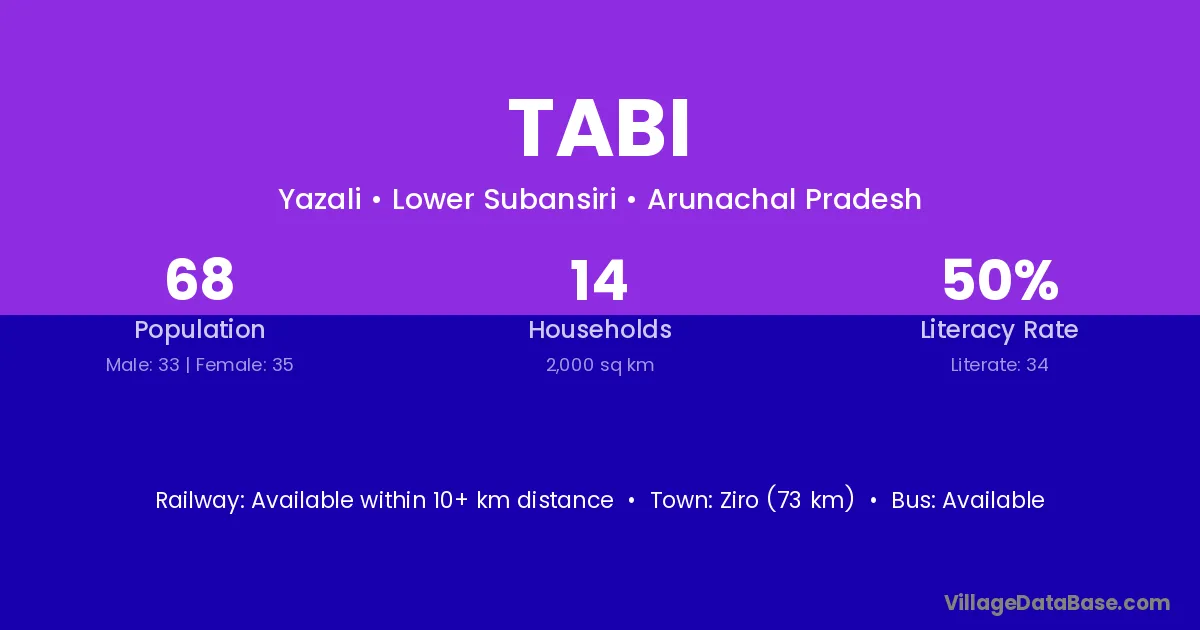 TABI

Yazali • Lower Subansiri • Arunachal Pradesh

68
Population
Male: 33 | Female: 35

14
Households
2,000 sq km

50%
Literacy Rate
Literate: 34

Railway: Available within 10+ km distance • Town: Ziro (73 km) • Bus: Available

VillageDataBase.com